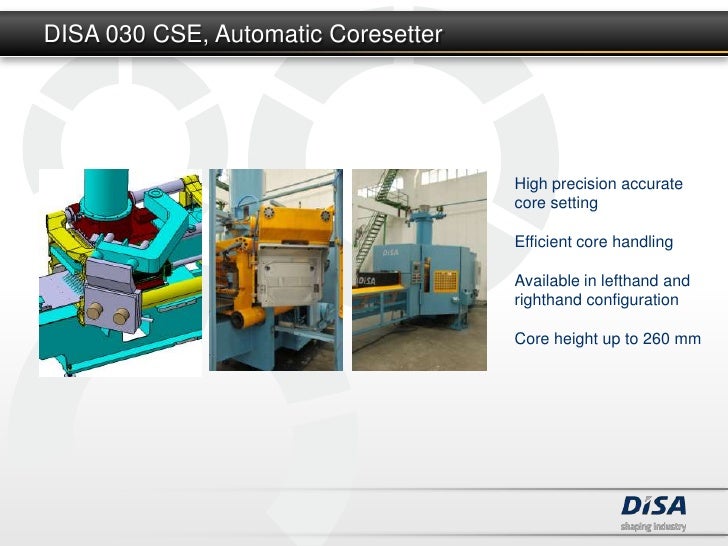 DISA 030 CSE, Automatic Coresetter

DISA

DISA

High precision accurate core setting

Efficient core handling

Available in lefthand and righthand configuration

Core height up to 260 mm

DISA
shaping industry